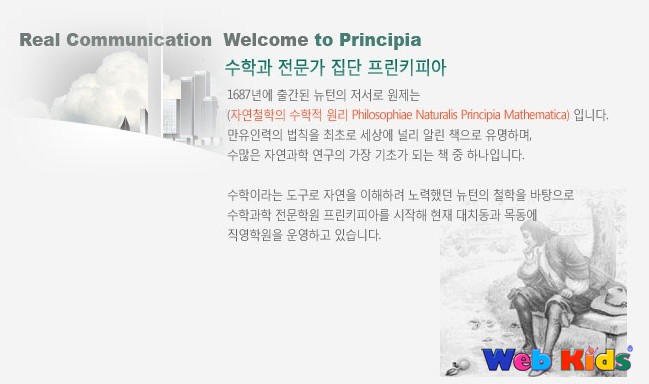 Real Communication Welcome to Principia

수학과 전문가 집단 프린키피아

1687년에 출간된 뉴턴의 저서로 원제는 (자연철학의 수학적 원리 Philosophiae Naturalis Principia Mathematica) 입니다. 만유인력의 법칙을 최초로 세상에 널리 알린 책으로 유명하며, 수많은 자연과학 연구의 가장 기초가 되는 책 중 하나입니다.

수학이라는 도구로 자연을 이해하려 노력했던 뉴턴의 철학을 바탕으로 수학과학 전문학원 프린키피아를 시작해 현재 대치동과 목동에 직영학원을 운영하고 있습니다.

Web Kids